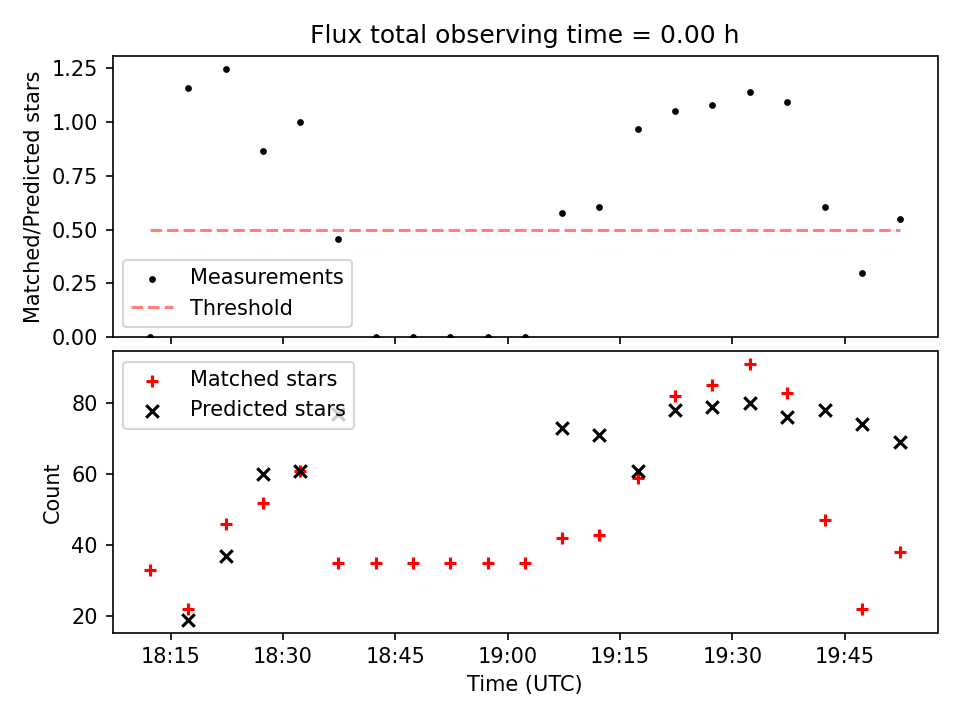 Flux total observing time = 0.00 h

Matched/Predicted stars

1.25
1.00
0.75
0.50
0.25
0.00

Measurements
Threshold

Matched stars
Predicted stars

Count

80
60
40
20

18:15
18:30
18:45
19:00
19:15
19:30
19:45

Time (UTC)